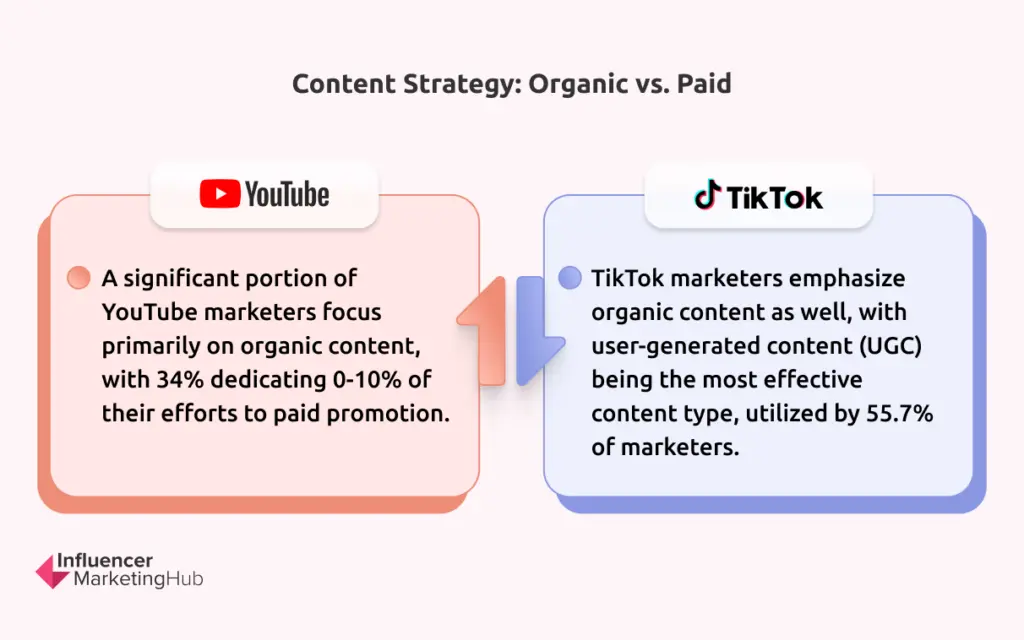 Content Strategy: Organic vs. Paid

YouTube

A significant portion of YouTube marketers focus primarily on organic content, with 34% dedicating 0-10% of their efforts to paid promotion.

TikTok

TikTok marketers emphasize organic content as well, with user-generated content (UGC) being the most effective content type, utilized by 55.7% of marketers.

Influencer MarketingHub